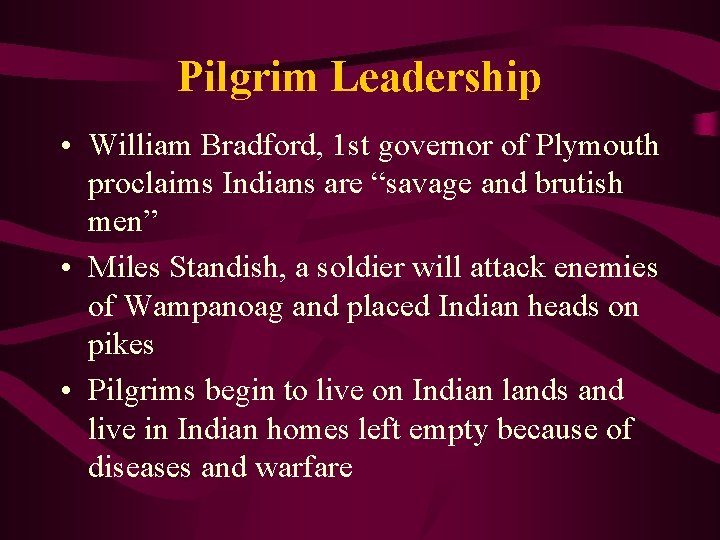 Pilgrim Leadership

• William Bradford, 1st governor of Plymouth proclaims Indians are “savage and brutish men”
• Miles Standish, a soldier will attack enemies of Wampanoag and placed Indian heads on pikes
• Pilgrims begin to live on Indian lands and live in Indian homes left empty because of diseases and warfare